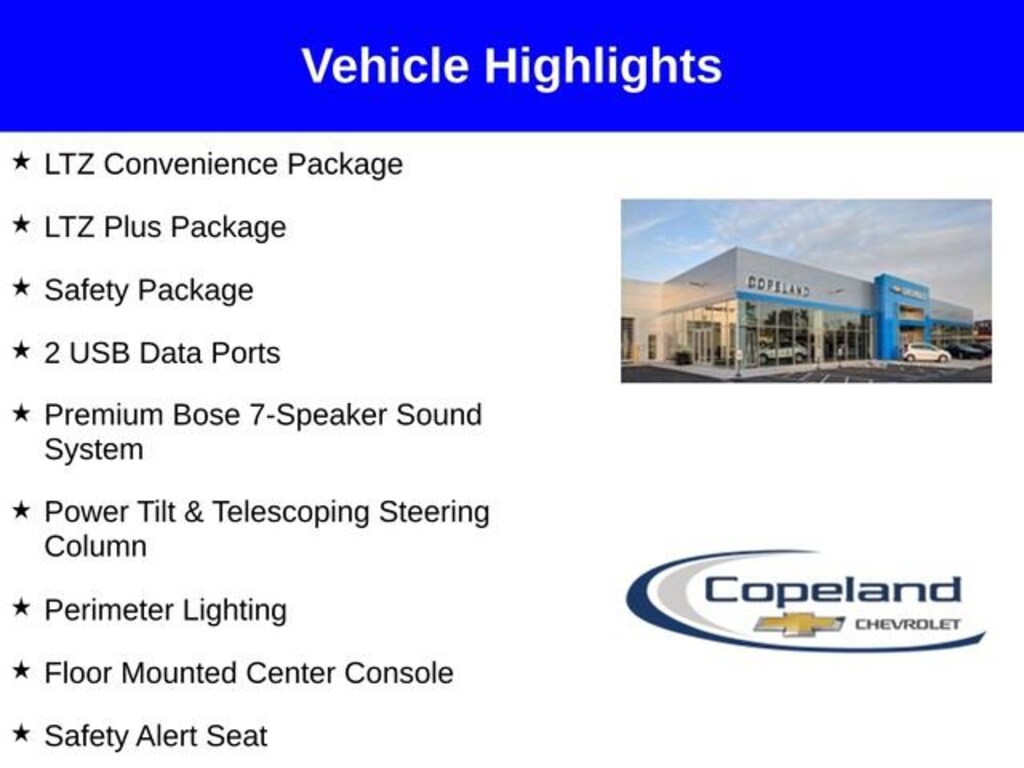 Vehicle Highlights

★ LTZ Convenience Package

★ LTZ Plus Package

★ Safety Package

★ 2 USB Data Ports

★ Premium Bose 7-Speaker Sound System

★ Power Tilt & Telescoping Steering Column

★ Perimeter Lighting

★ Floor Mounted Center Console

★ Safety Alert Seat

COPELAND

Copeland
CHEVROLET